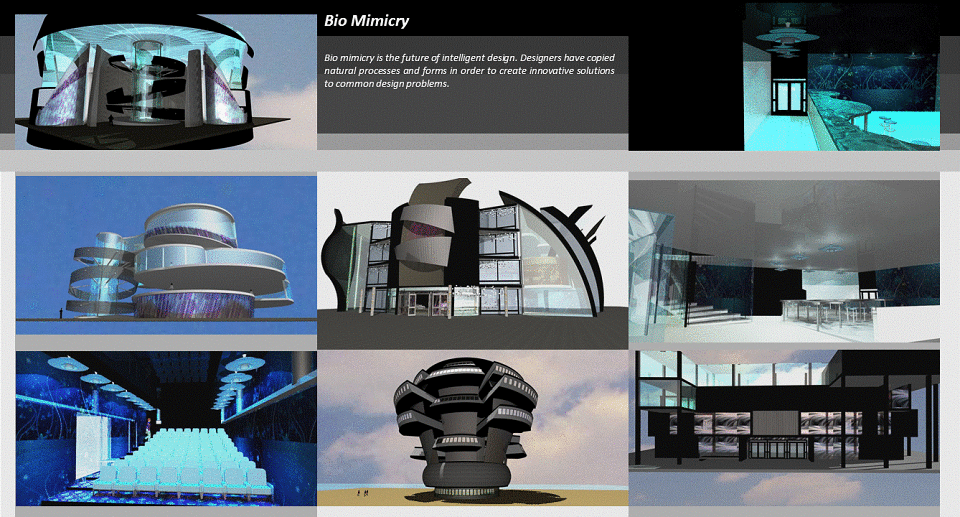 Bio Mimicry

Bio mimicry is the future of intelligent design. Designers have copied natural processes and forms in order to create innovative solutions to common design problems.